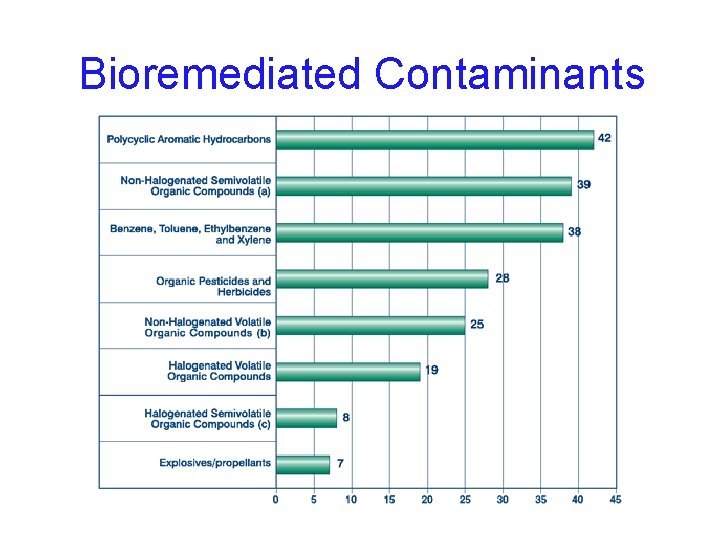 Bioremediated Contaminants

Polycyclic Aromatic Hydrocarbons
42

Non-Halogenated Semivolatile Organic Compounds (a)
39

Benzene, Toluene, Ethylbenzene and Xylene
38

Organic Pesticides and Herbicides
28

Non-Halogenated Volatile Organic Compounds (b)
25

Halogenated Volatile Organic Compounds
19

Halogenated Semivolatile Organic Compounds (c)
8

Explosives/propellants
7

0 5 10 15 20 25 30 35 40 45